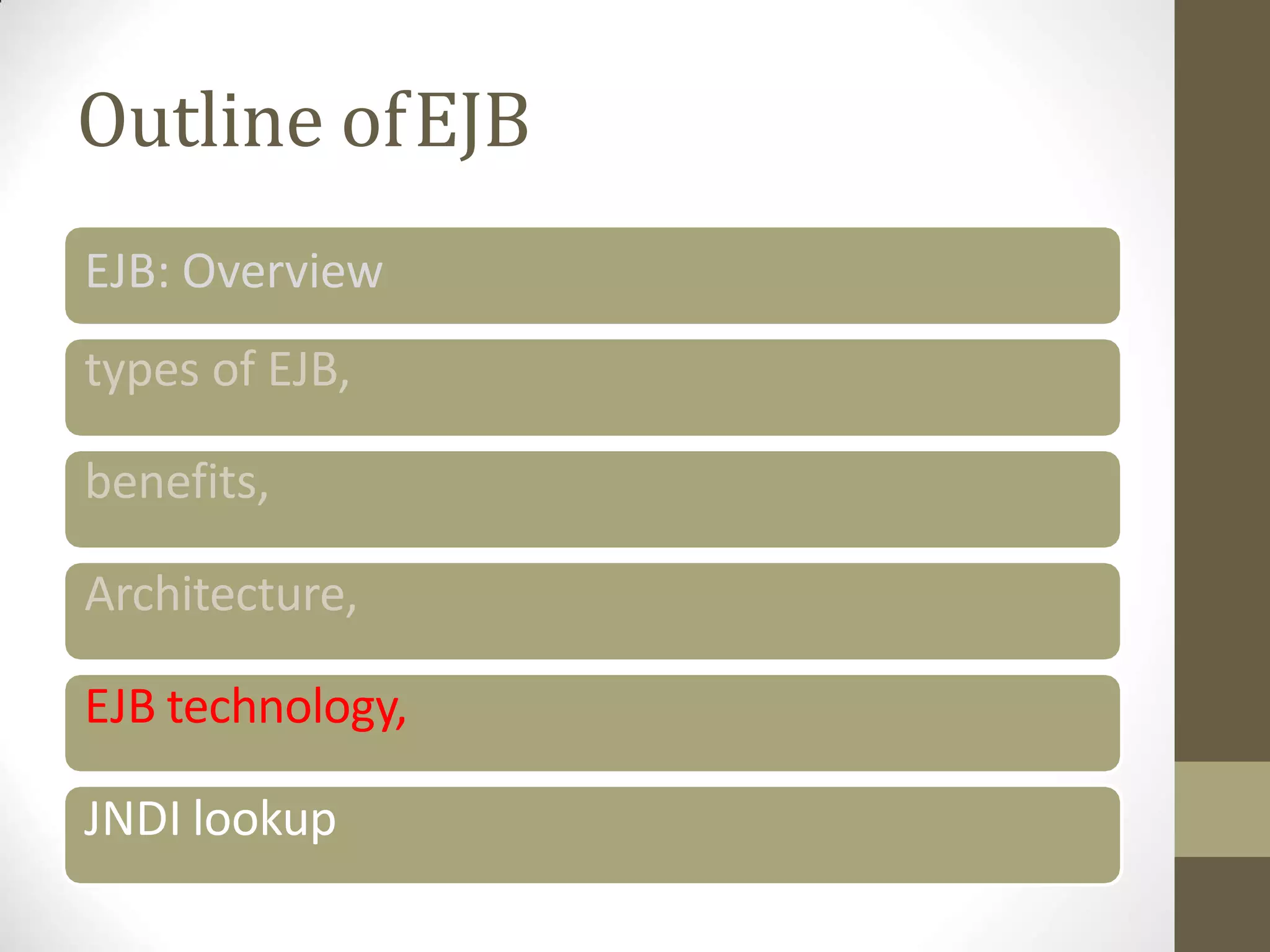 Outline of EJB

EJB: Overview

types of EJB,

benefits,

Architecture,

EJB technology,

JNDI lookup